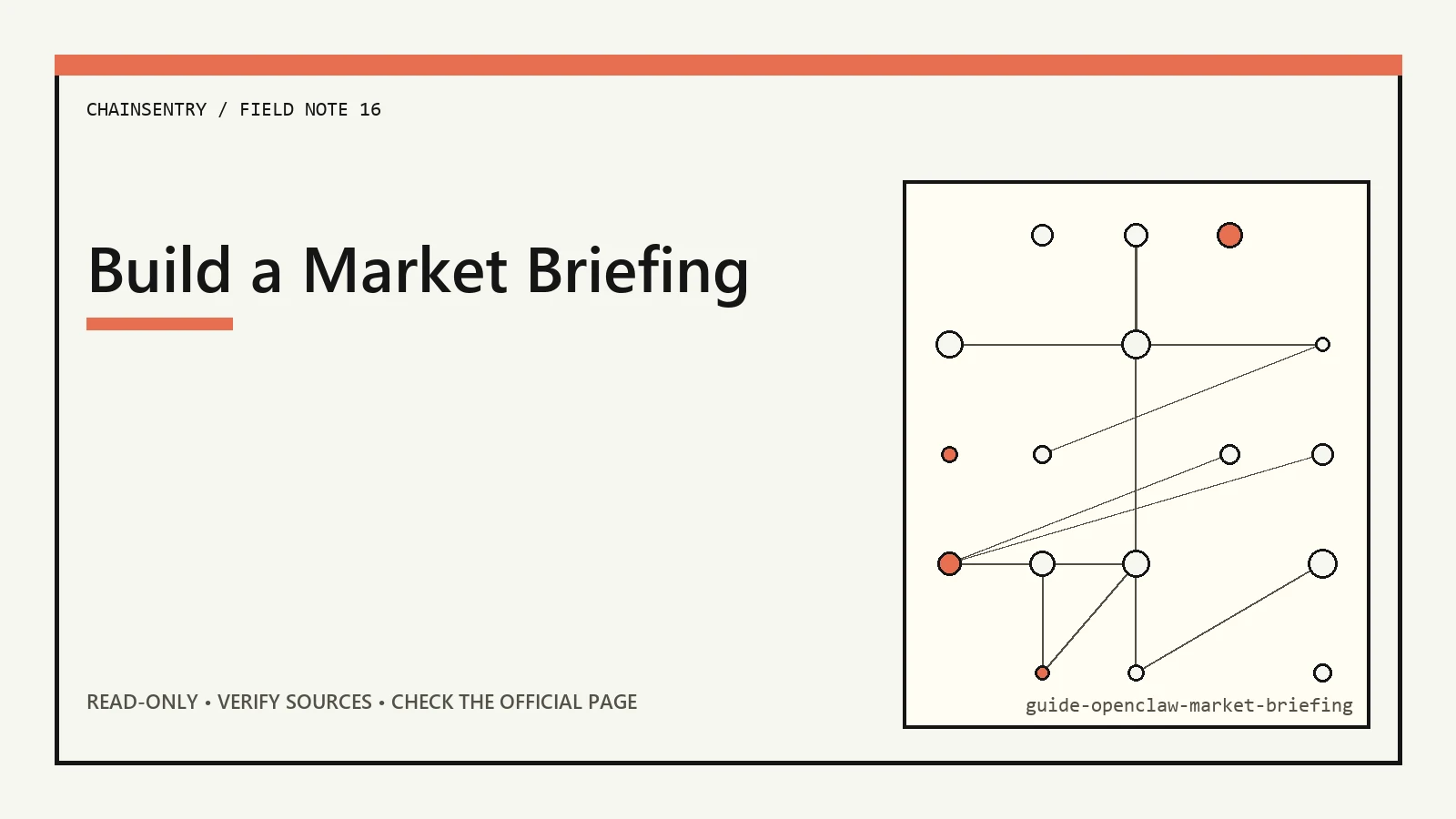 CHAINSENTRY / FIELD NOTE 16

Build a Market Briefing

READ-ONLY • VERIFY SOURCES • CHECK THE OFFICIAL PAGE

guide-openclaw-market-briefing